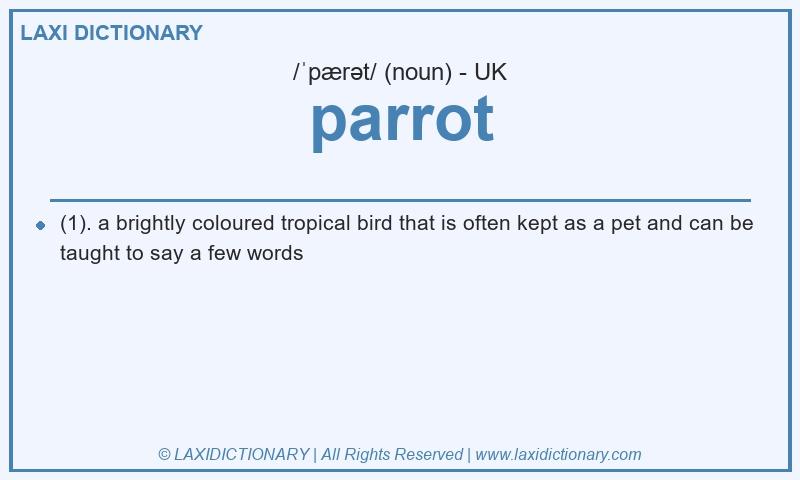 LAXI DICTIONARY

/ˈpærət/ (noun) - UK

parrot

(1). a brightly coloured tropical bird that is often kept as a pet and can be taught to say a few words

© LAXIDICTIONARY | All Rights Reserved | www.laxidictionary.com